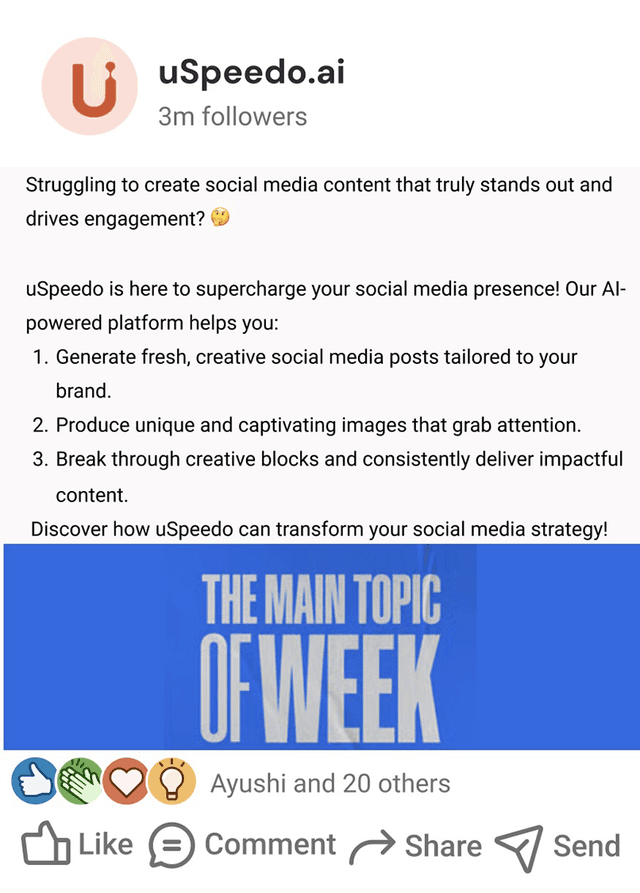 uSpeedo.ai
3m followers

Struggling to create social media content that truly stands out and drives engagement? 🤔

uSpeedo is here to supercharge your social media presence! Our AI-powered platform helps you:
1. Generate fresh, creative social media posts tailored to your brand.
2. Produce unique and captivating images that grab attention.
3. Break through creative blocks and consistently deliver impactful content.
Discover how uSpeedo can transform your social media strategy!

THE MAIN TOPIC OF WEEK

Ayushi and 20 others

Like Comment Share Send